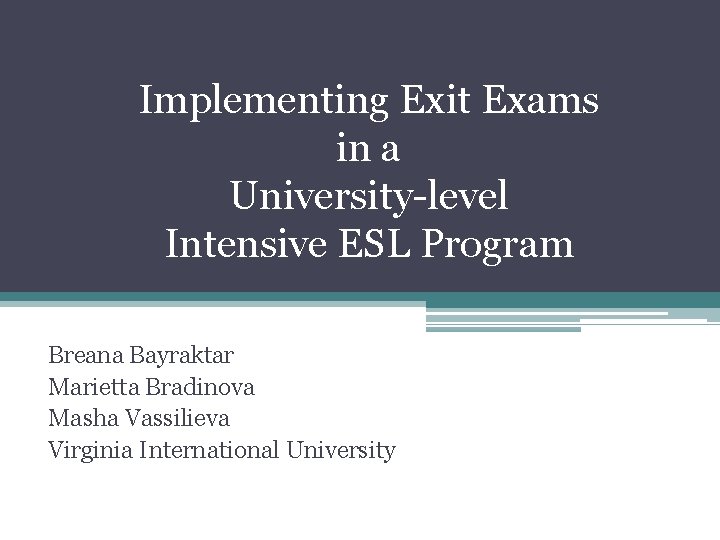 Implementing Exit Exams in a University-level Intensive ESL Program

Breana Bayraktar
Marietta Bradinova
Masha Vassilieva
Virginia International University